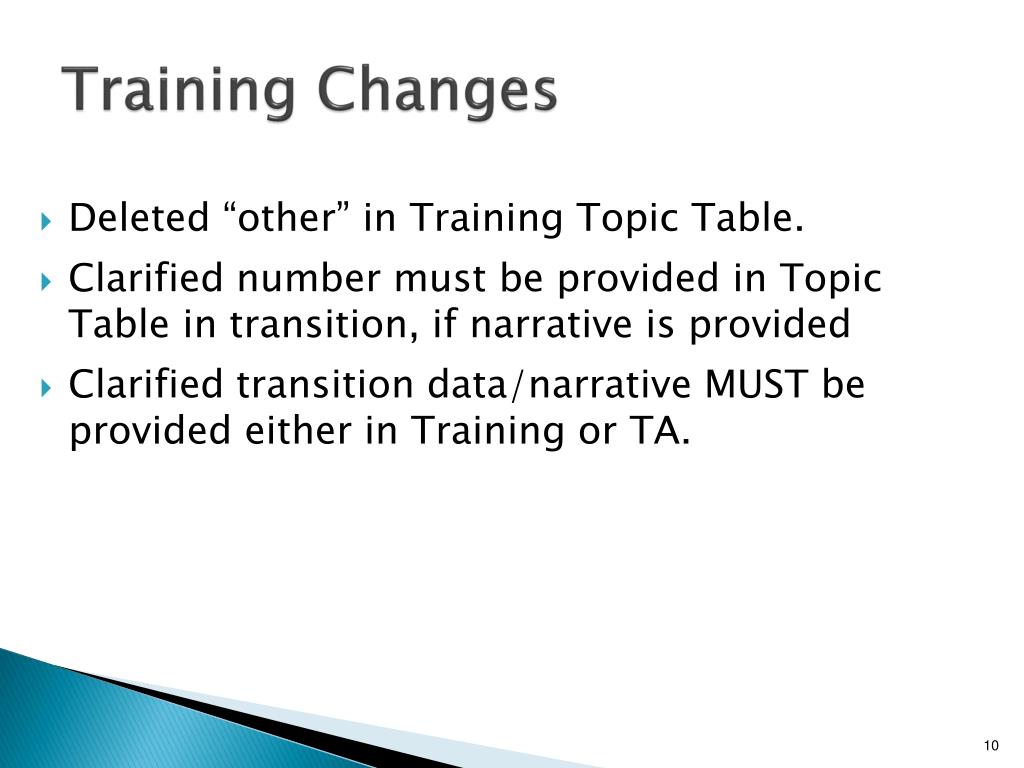 Training Changes

Deleted “other” in Training Topic Table.

Clarified number must be provided in Topic Table in transition, if narrative is provided

Clarified transition data/narrative MUST be provided either in Training or TA.

10